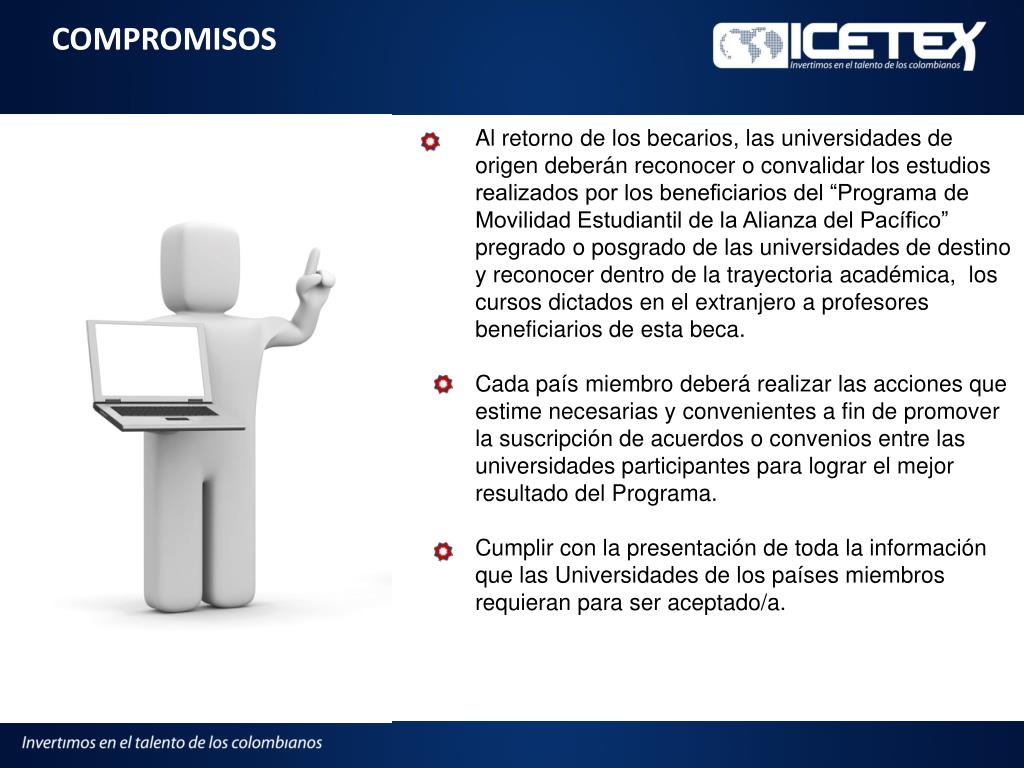 COMPROMISOS

ICETEX
Invertimos en el talento de los colombianos

Al retorno de los becarios, las universidades de origen deberán reconocer o convalidar los estudios realizados por los beneficiarios del “Programa de Movilidad Estudiantil de la Alianza del Pacífico” pregrado o posgrado de las universidades de destino y reconocer dentro de la trayectoria académica, los cursos dictados en el extranjero a profesores beneficiarios de esta beca.

Cada país miembro deberá realizar las acciones que estime necesarias y convenientes a fin de promover la suscripción de acuerdos o convenios entre las universidades participantes para lograr el mejor resultado del Programa.

Cumplir con la presentación de toda la información que las Universidades de los países miembros requieran para ser aceptado/a.

Invertimos en el talento de los colombianos